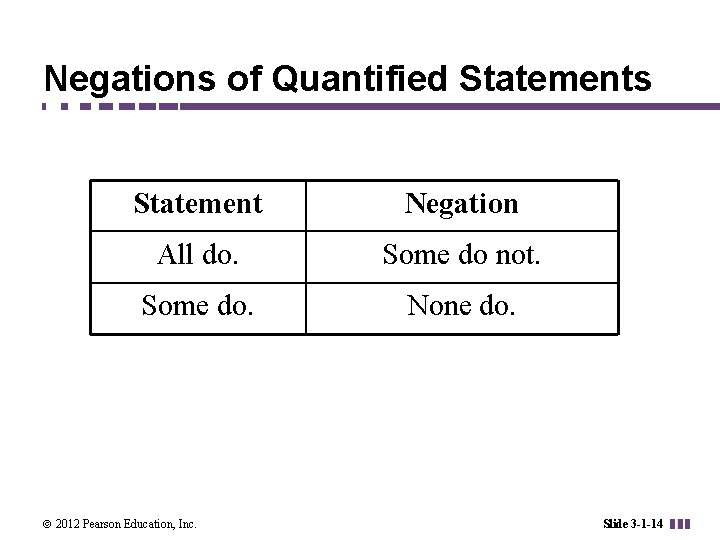 Negations of Quantified Statements

| Statement | Negation |
|---|---|
| All do. | Some do not. |
| Some do. | None do. |

© 2012 Pearson Education, Inc.

Slide 3-1-14